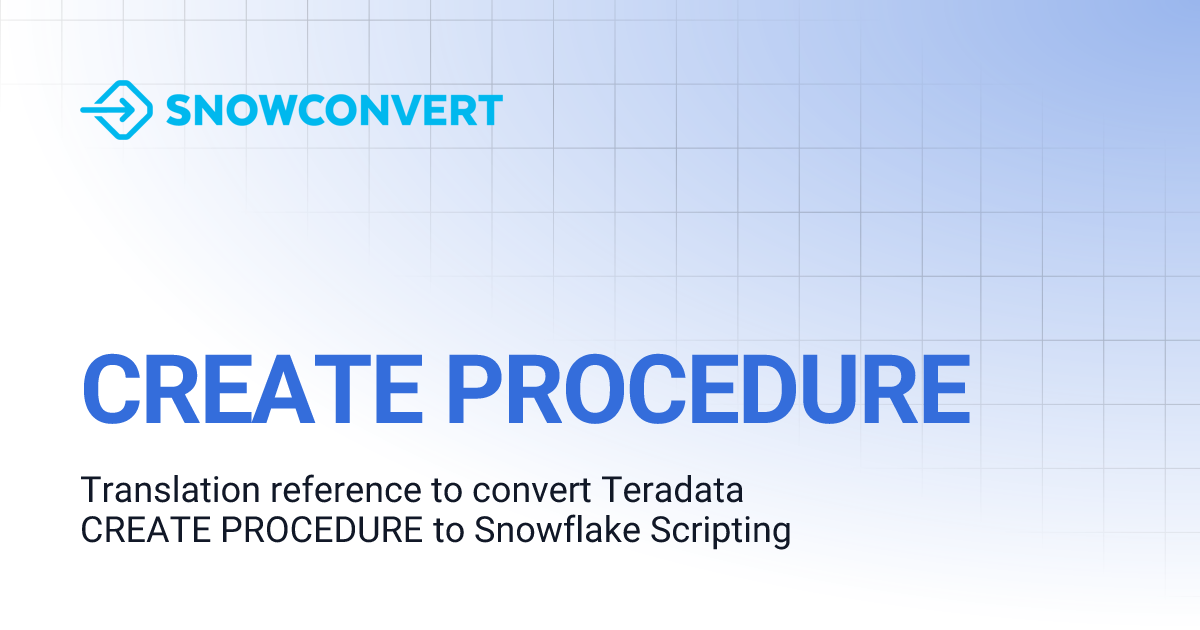 SNOWCONVERT

CREATE PROCEDURE

Translation reference to convert Teradata CREATE PROCEDURE to Snowflake Scripting